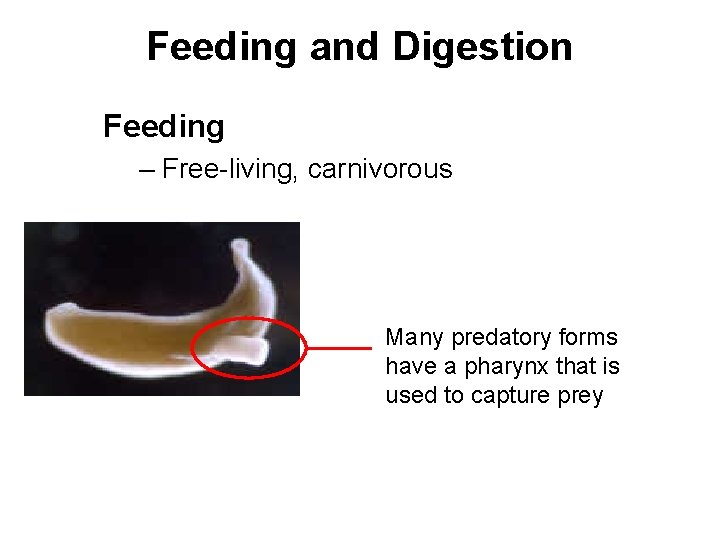 Feeding and Digestion

Feeding

– Free-living, carnivorous

Many predatory forms have a pharynx that is used to capture prey